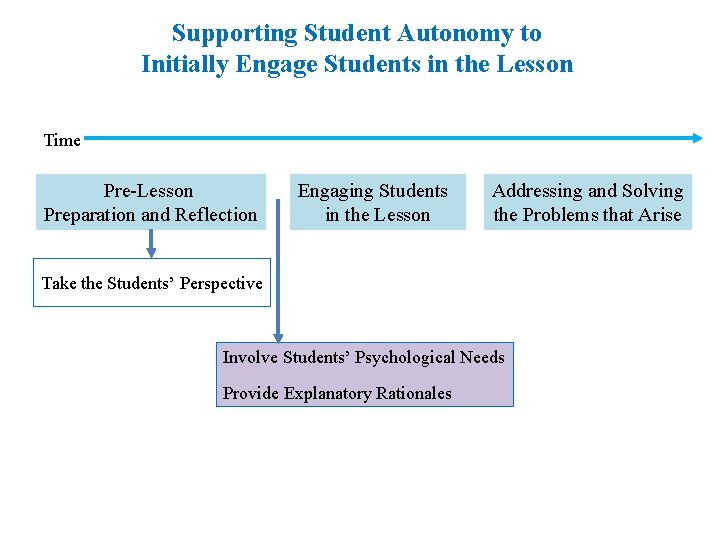 Supporting Student Autonomy to
Initially Engage Students in the Lesson

Time

Pre-Lesson
Preparation and Reflection

Engaging Students
in the Lesson

Addressing and Solving
the Problems that Arise

Take the Students' Perspective

Involve Students' Psychological Needs

Provide Explanatory Rationales